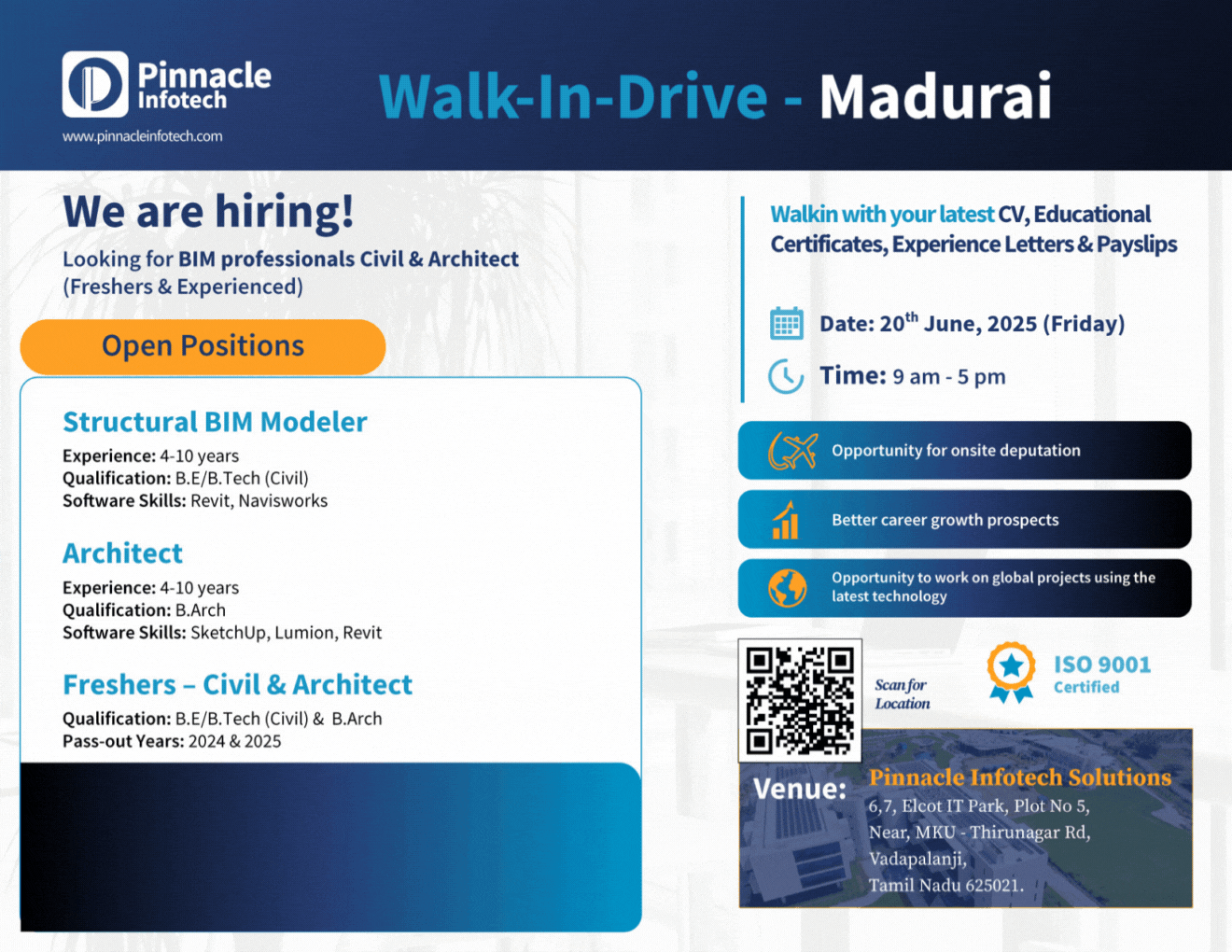 Pinnacle Infotech
www.pinnacleinfotech.com

Walk-In-Drive - Madurai

We are hiring!

Looking for BIM professionals Civil & Architect (Freshers & Experienced)

Open Positions

Structural BIM Modeler
Experience: 4-10 years
Qualification: B.E/B.Tech (Civil)
Software Skills: Revit, Navisworks

Architect
Experience: 4-10 years
Qualification: B.Arch
Software Skills: SketchUp, Lumion, Revit

Freshers – Civil & Architect
Qualification: B.E/B.Tech (Civil) & B.Arch
Pass-out Years: 2024 & 2025

Walkin with your latest CV, Educational Certificates, Experience Letters & Payslips

Date: 20$^{th}$ June, 2025 (Friday)

Time: 9 am - 5 pm

Opportunity for onsite deputation

Better career growth prospects

Opportunity to work on global projects using the latest technology

Scan for Location

ISO 9001 Certified

Venue: Pinnacle Infotech Solutions
6,7, Elcot IT Park, Plot No 5,
Near, MKU - Thirunagar Rd,
Vadapalanji,
Tamil Nadu 625021.